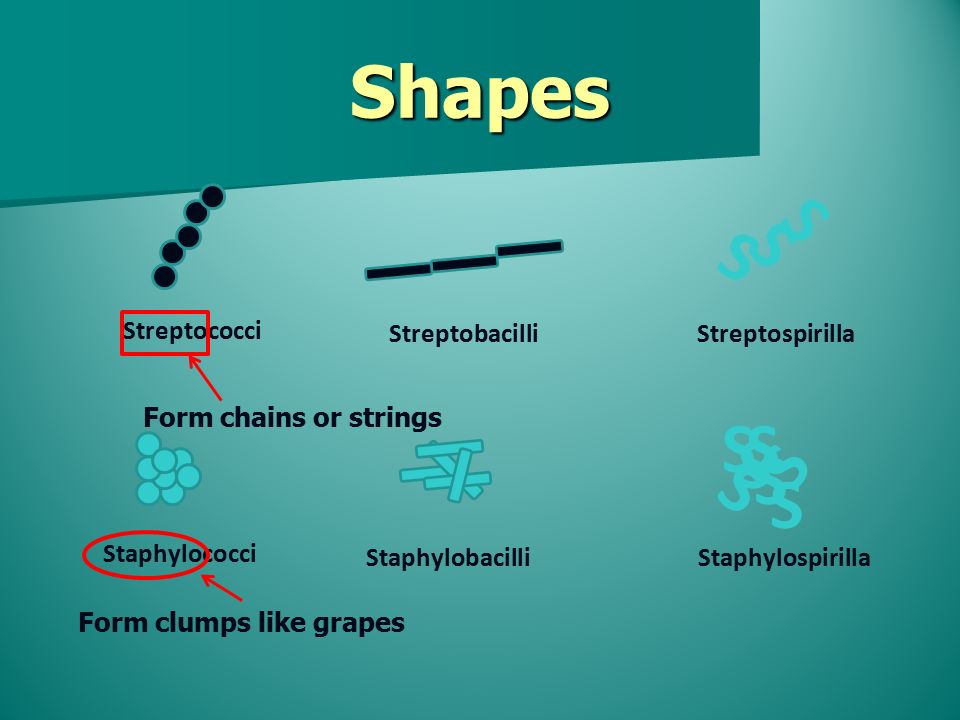 Shapes

Streptococci

Streptobacilli

Streptospirilla

Form chains or strings

Staphylococci

Staphylobacilli

Staphylospirilla

Form clumps like grapes